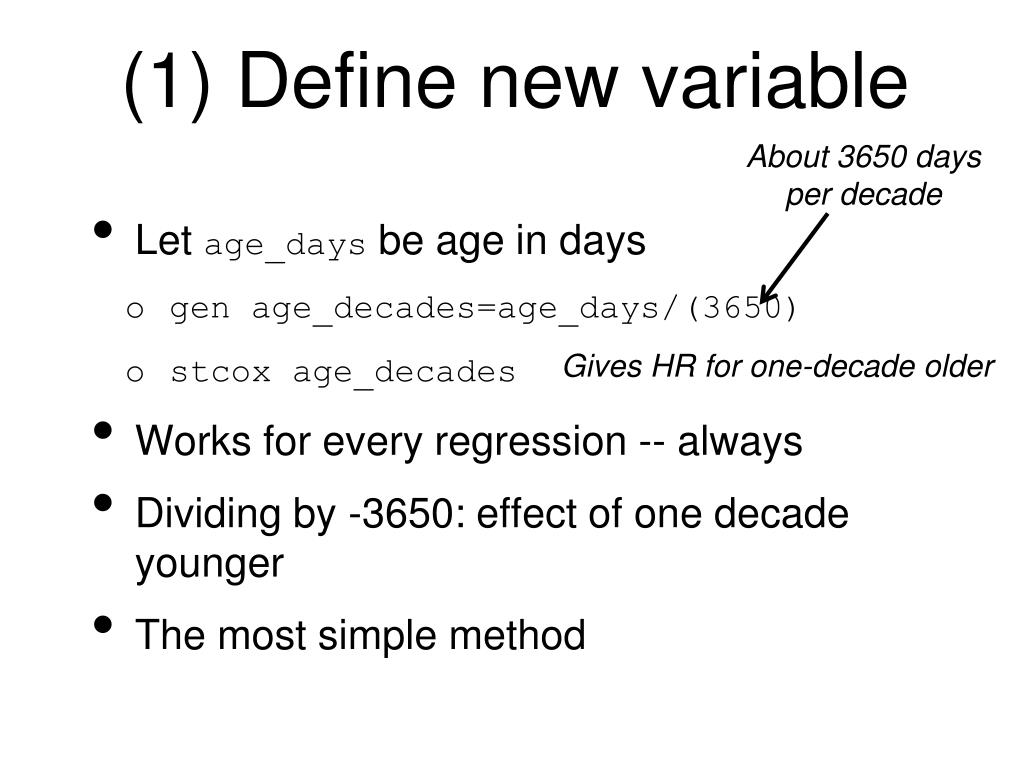 (1) Define new variable

About 3650 days per decade

• Let age_days be age in days

o gen age_decades=age_days/(3650)

o stcox age_decades

Gives HR for one-decade older

• Works for every regression -- always

• Dividing by -3650: effect of one decade younger

• The most simple method